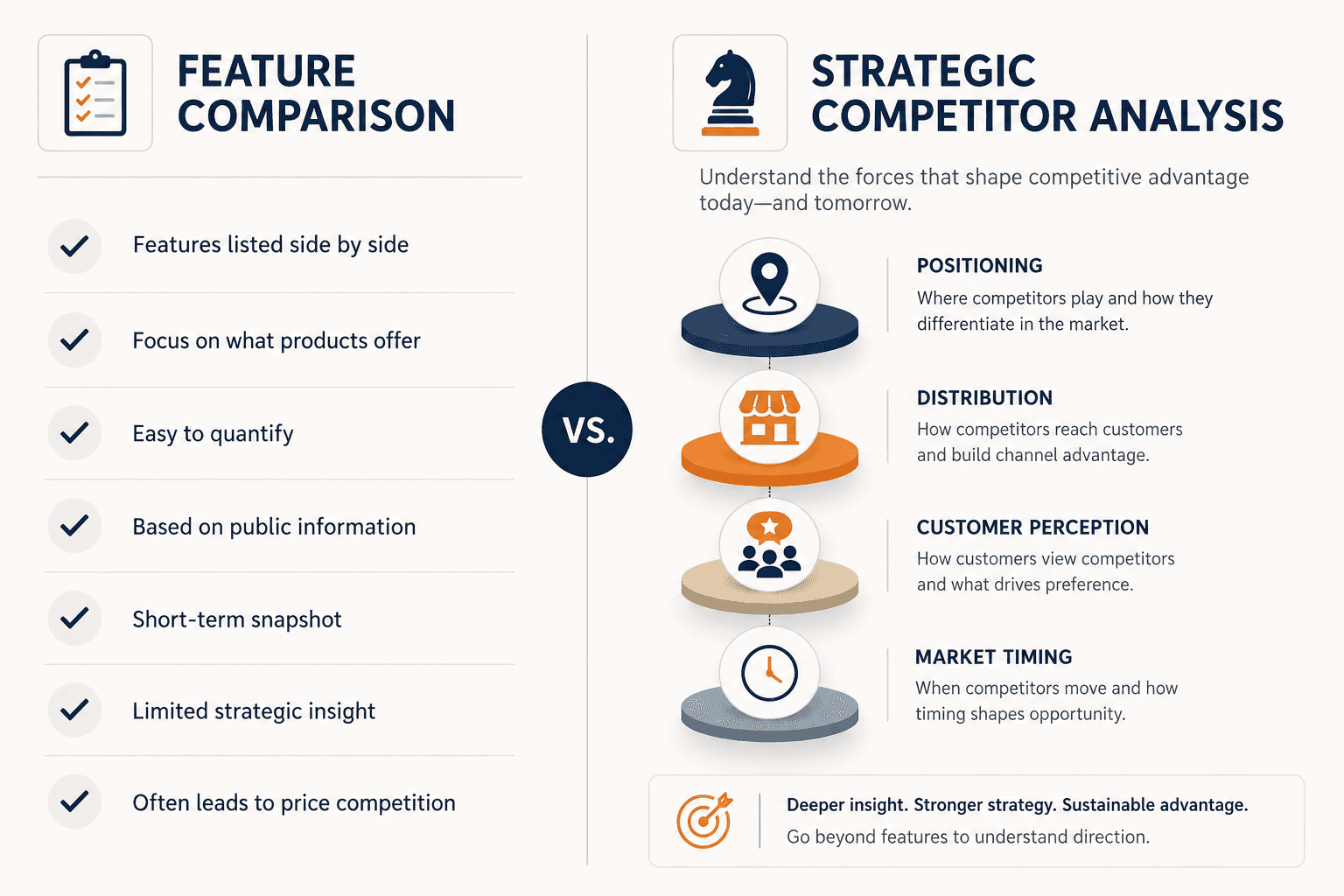 FEATURE COMPARISON

Features listed side by side

Focus on what products offer

Easy to quantify

Based on public information

Short-term snapshot

Limited strategic insight

Often leads to price competition

VS.

STRATEGIC COMPETITOR ANALYSIS

Understand the forces that shape competitive advantage today—and tomorrow.

POSITIONING
Where competitors play and how they differentiate in the market.

DISTRIBUTION
How competitors reach customers and build channel advantage.

CUSTOMER PERCEPTION
How customers view competitors and what drives preference.

MARKET TIMING
When competitors move and how timing shapes opportunity.

Deeper insight. Stronger strategy. Sustainable advantage.
Go beyond features to understand direction.